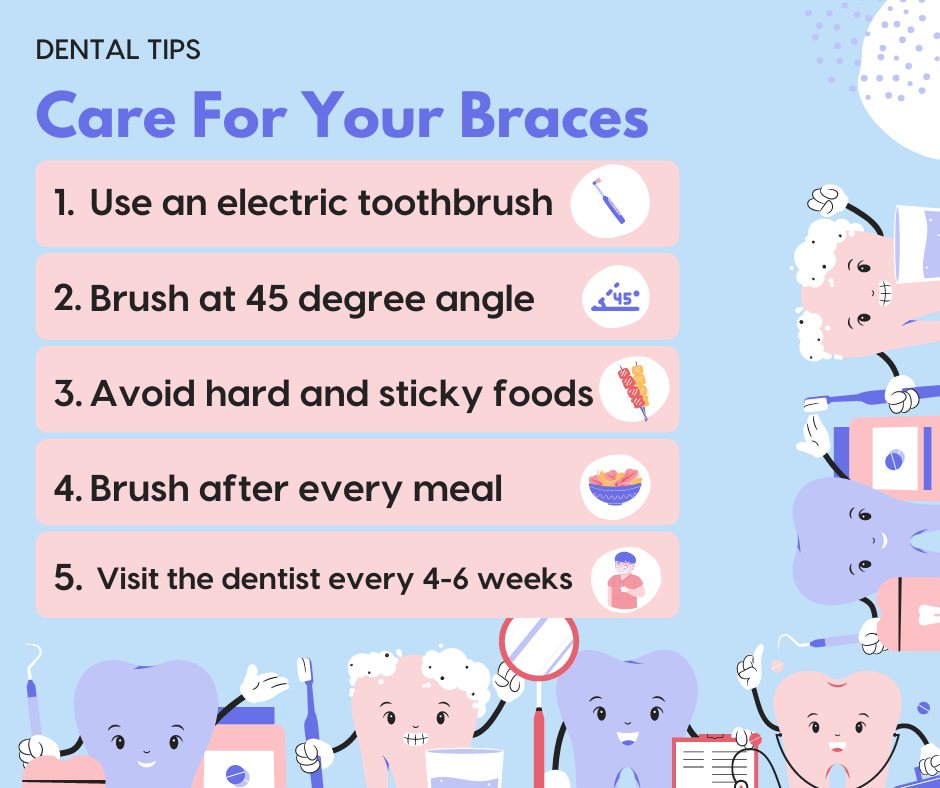 DENTAL TIPS

Care For Your Braces

1. Use an electric toothbrush

2. Brush at 45 degree angle

45°

3. Avoid hard and sticky foods

4. Brush after every meal

5. Visit the dentist every 4-6 weeks